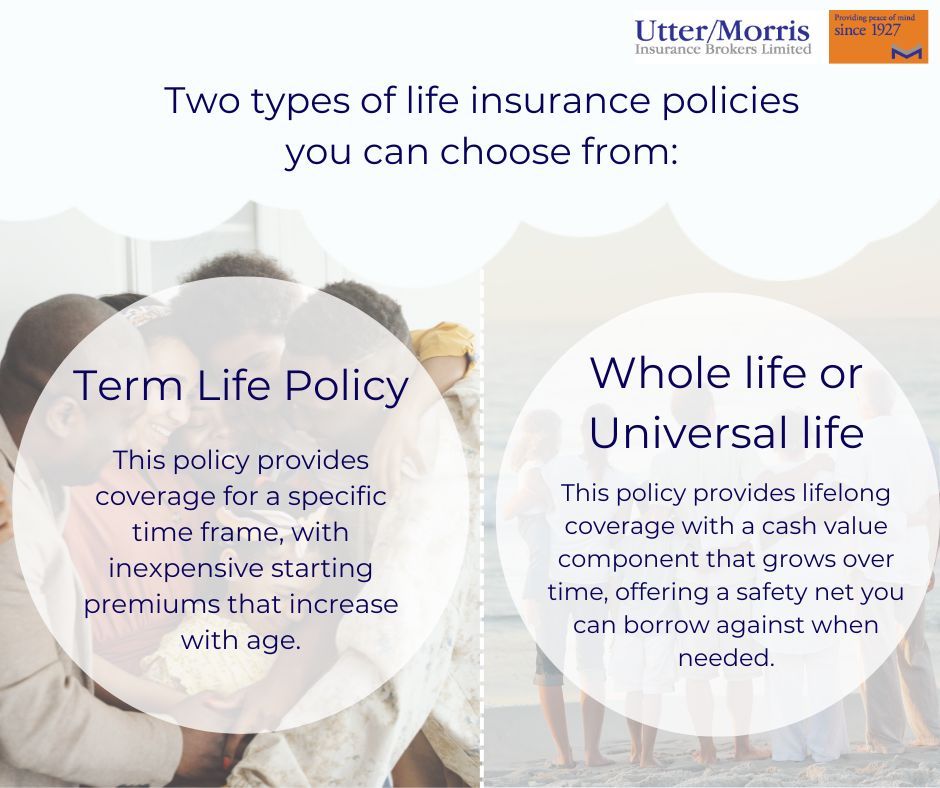 Utter/Morris
Insurance Brokers Limited

Providing peace of mind
since 1927

Two types of life insurance policies you can choose from:

Term Life Policy

This policy provides coverage for a specific time frame, with inexpensive starting premiums that increase with age.

Whole life or Universal life

This policy provides lifelong coverage with a cash value component that grows over time, offering a safety net you can borrow against when needed.